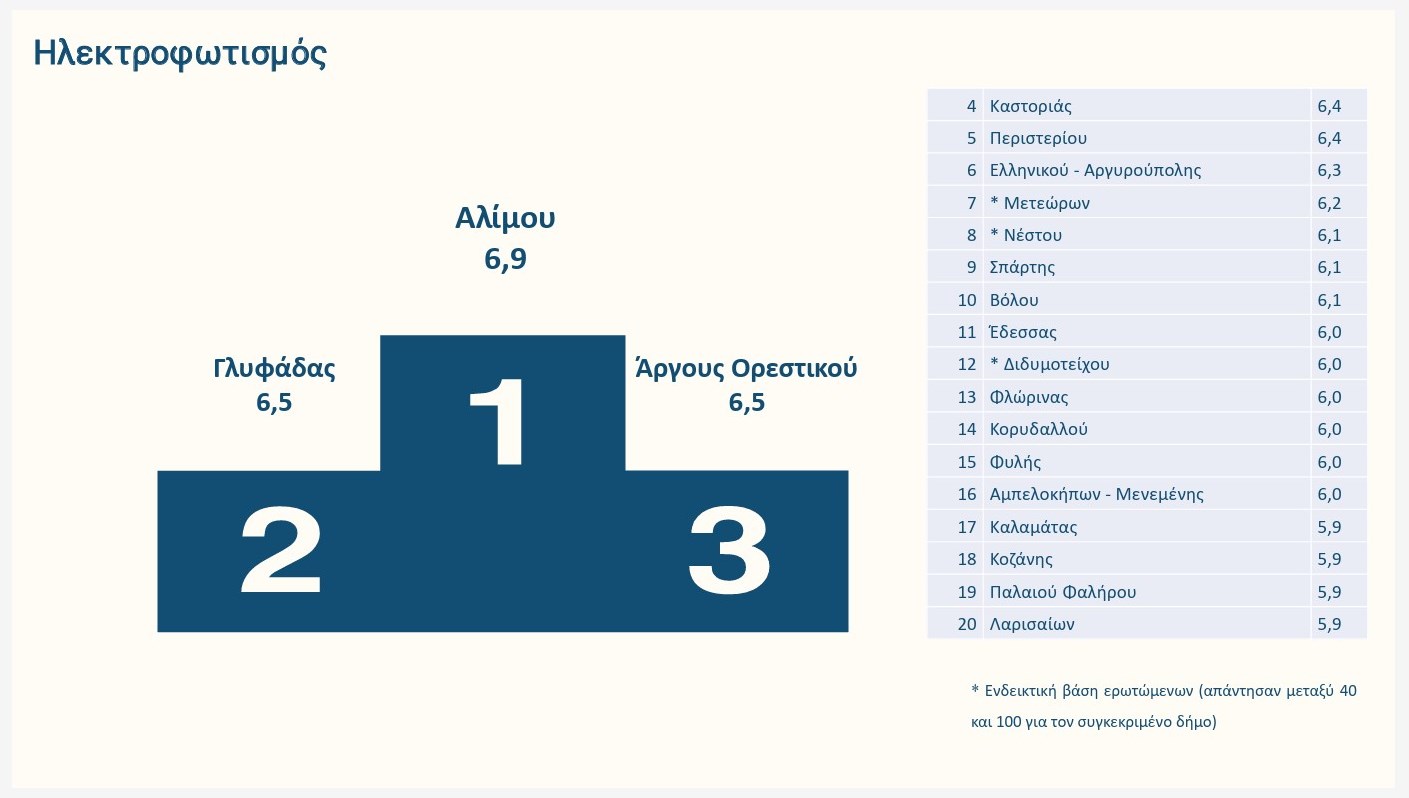 Ηλεκτροφωτισμός

Αλίμου
6,9

Γλυφάδας
6,5

Άργους Ορεστικού
6,5

1

2

3

| 4 | Καστοριάς | 6,4 |
|---|---|---|
| 5 | Περιστερίου | 6,4 |
| 6 | Ελληνικού - Αργυρούπολης | 6,3 |
| 7 | * Μετεώρων | 6,2 |
| 8 | * Νέστου | 6,1 |
| 9 | Σπάρτης | 6,1 |
| 10 | Βόλου | 6,1 |
| 11 | Έδεσσας | 6,0 |
| 12 | * Διδυμοτείχου | 6,0 |
| 13 | Φλώρινας | 6,0 |
| 14 | Κορυδαλλού | 6,0 |
| 15 | Φυλής | 6,0 |
| 16 | Αμπελοκήπων - Μενεμένης | 6,0 |
| 17 | Καλαμάτας | 5,9 |
| 18 | Κοζάνης | 5,9 |
| 19 | Παλαιού Φαλήρου | 5,9 |
| 20 | Λαρισαίων | 5,9 |

* Ενδεικτική βάση ερωτώμενων (απάντησαν μεταξύ 40 και 100 για τον συγκεκριμένο δήμο)